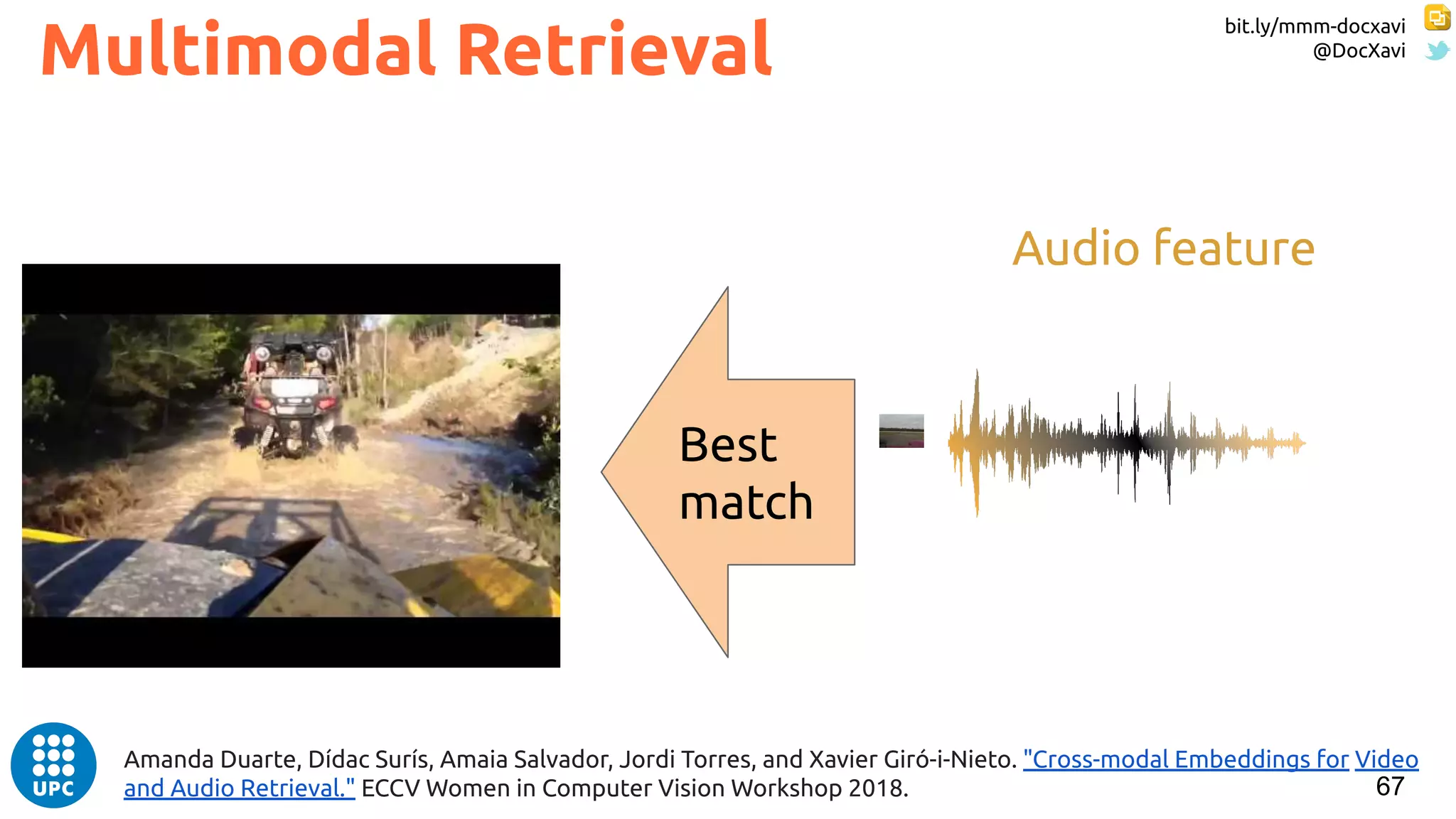 Multimodal Retrieval

bit.ly/mmm-docxavi
@DocXavi

Audio feature

Best match

UPC

Amanda Duarte, Dídac Surís, Amaia Salvador, Jordi Torres, and Xavier Giró-i-Nieto. "Cross-modal Embeddings for Video and Audio Retrieval." ECCV Women in Computer Vision Workshop 2018.

67